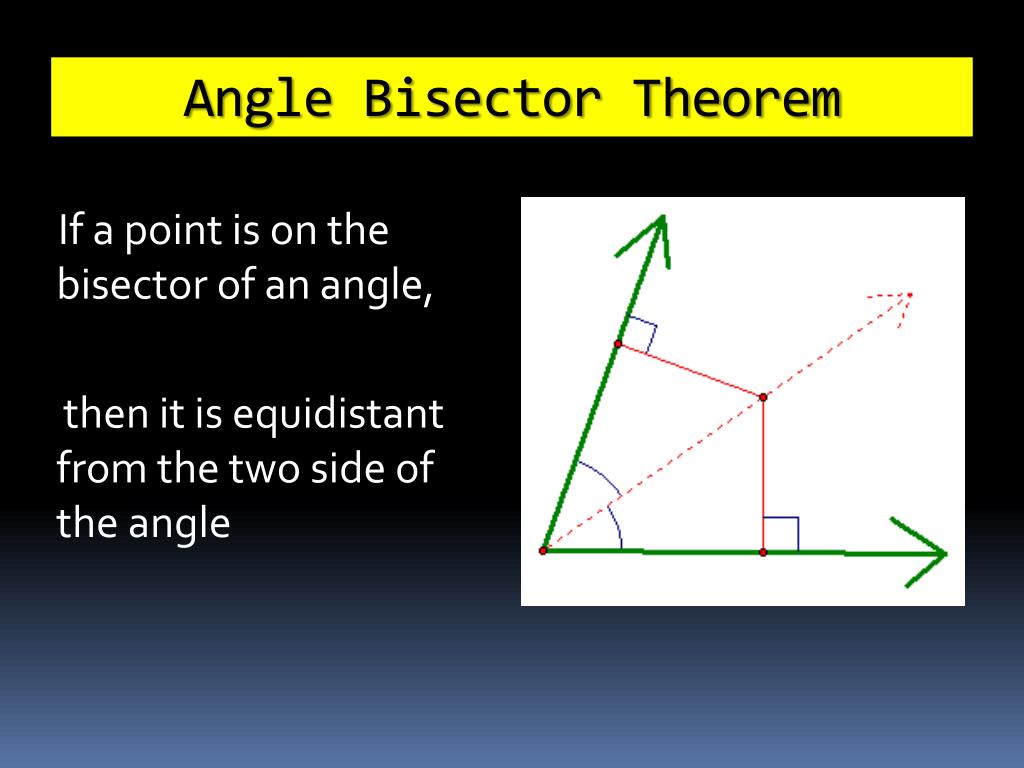 Angle Bisector Theorem

If a point is on the bisector of an angle,

then it is equidistant from the two side of the angle